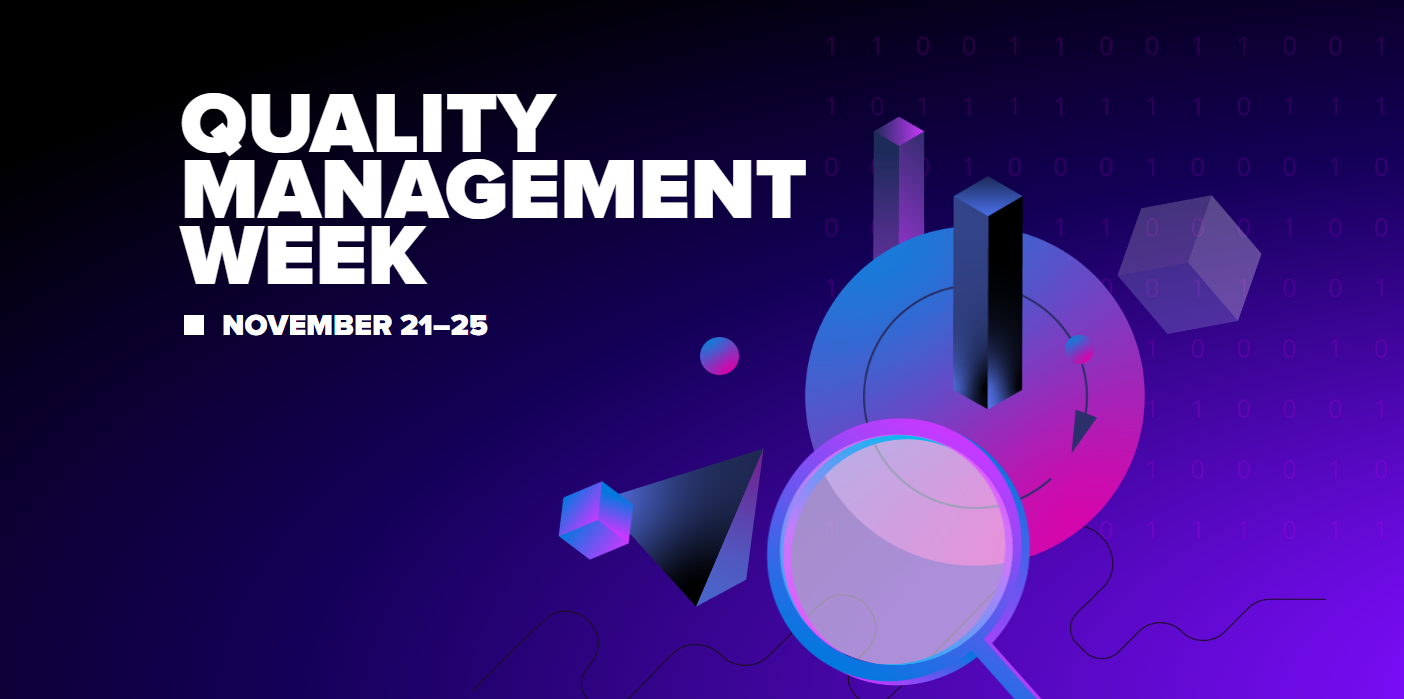 QUALITY MANAGEMENT WEEK

NOVEMBER 21–25